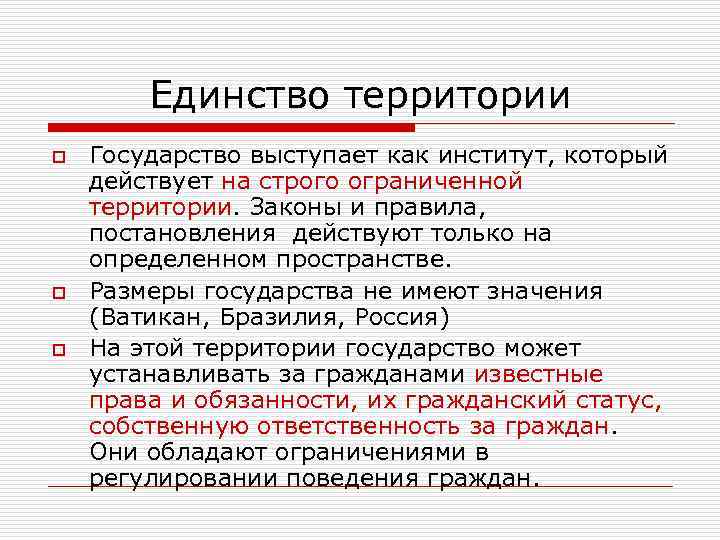 Единство территории

Государство выступает как институт, который действует на строго ограниченной территории. Законы и правила, постановления  действуют только на определенном пространстве.

Размеры государства не имеют значения (Ватикан, Бразилия, Россия)

На этой территории государство может устанавливать за гражданами известные права и обязанности, их гражданский статус, собственную ответственность за граждан. Они обладают ограничениями в регулировании поведения граждан.